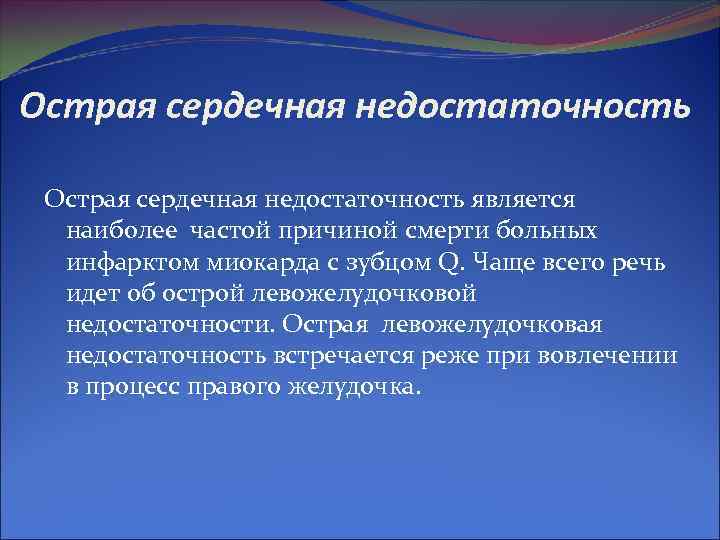 Острая сердечная недостаточность

Острая сердечная недостаточность является наиболее частой причиной смерти больных инфарктом миокарда с зубцом Q. Чаще всего речь идет об острой левожелудочковой недостаточности. Острая левожелудочковая недостаточность встречается реже при вовлечении в процесс правого желудочка.